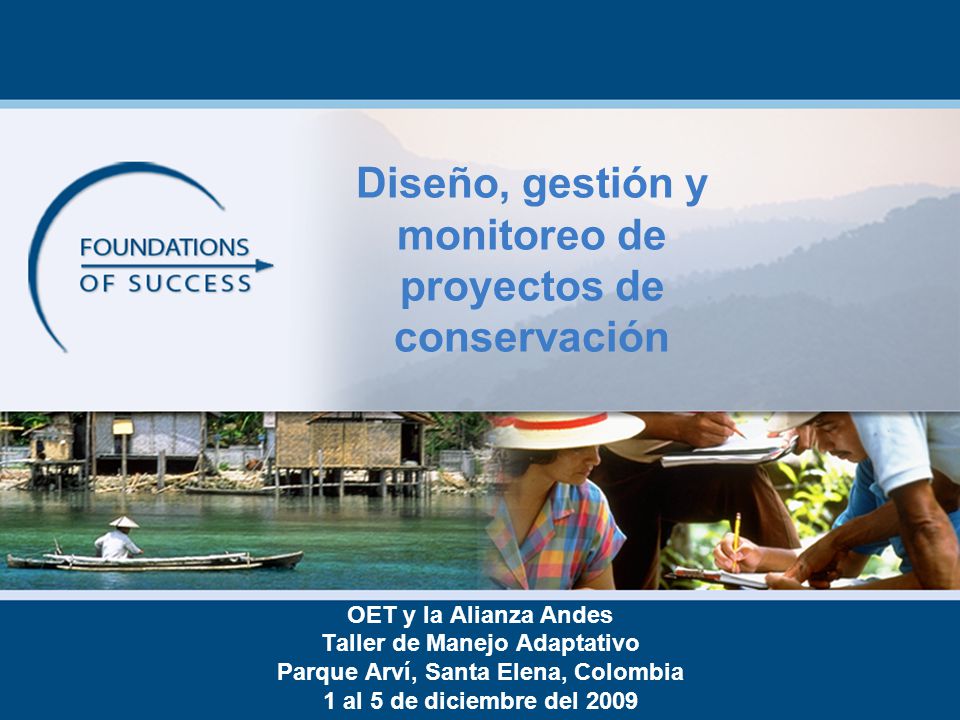 FOUNDATIONS OF SUCCESS

Diseño, gestión y monitoreo de proyectos de conservación

OET y la Alianza Andes
Taller de Manejo Adaptativo
Parque Arví, Santa Elena, Colombia
1 al 5 de diciembre del 2009